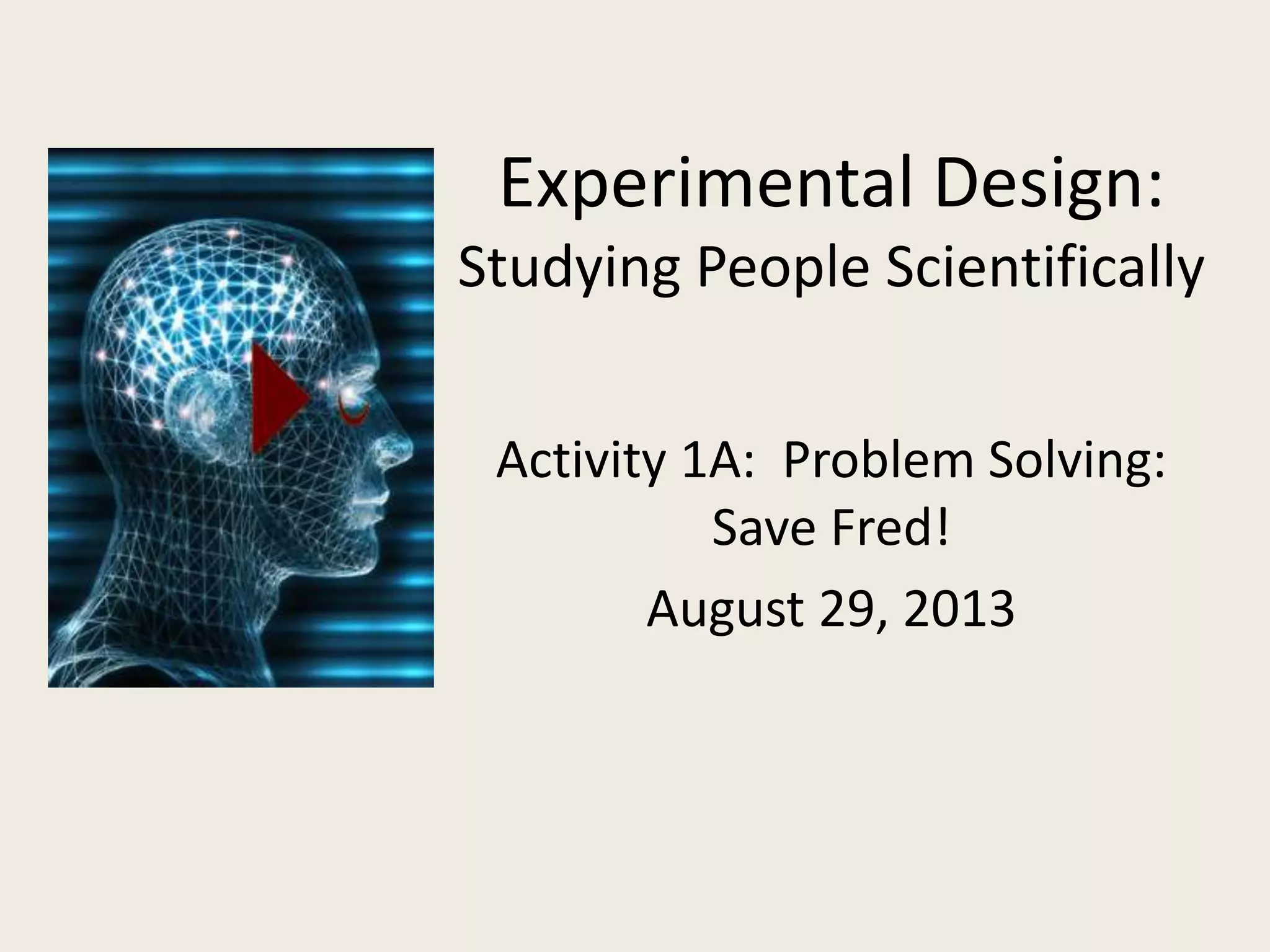 Experimental Design:
Studying People Scientifically

Activity 1A: Problem Solving:
Save Fred!

August 29, 2013